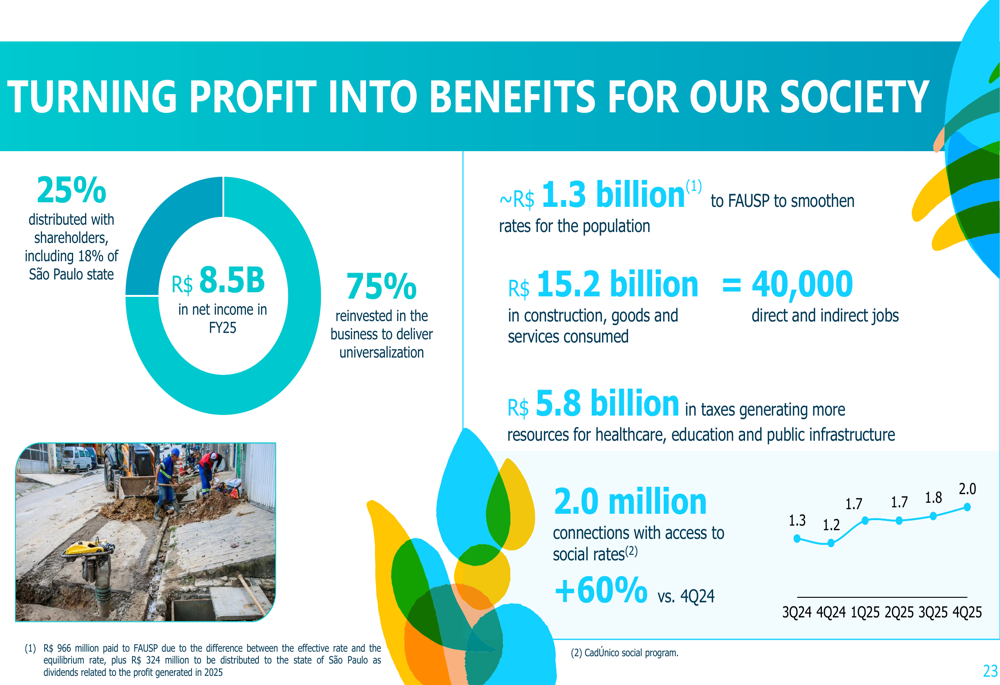 TURNING PROFIT INTO BENEFITS FOR OUR SOCIETY

25%
distributed with shareholders, including 18% of São Paulo state

R$ 8.5B
in net income in FY25

75%
reinvested in the business to deliver universalization

~R$ 1.3 billion$^{(1)}$ to FAUSP to smoothen rates for the population

R$ 15.2 billion
in construction, goods and services consumed

= 40,000
direct and indirect jobs

R$ 5.8 billion in taxes generating more resources for healthcare, education and public infrastructure

2.0 million
connections with access to social rates$^{(2)}$

+60% vs. 4Q24

1.3 1.2 1.7 1.7 1.8 2.0

3Q24 4Q24 1Q25 2Q25 3Q25 4Q25

(1) R$ 966 million paid to FAUSP due to the difference between the effective rate and the equilibrium rate, plus R$ 324 million to be distributed to the state of São Paulo as dividends related to the profit generated in 2025

(2) CadÚnico social program.

23